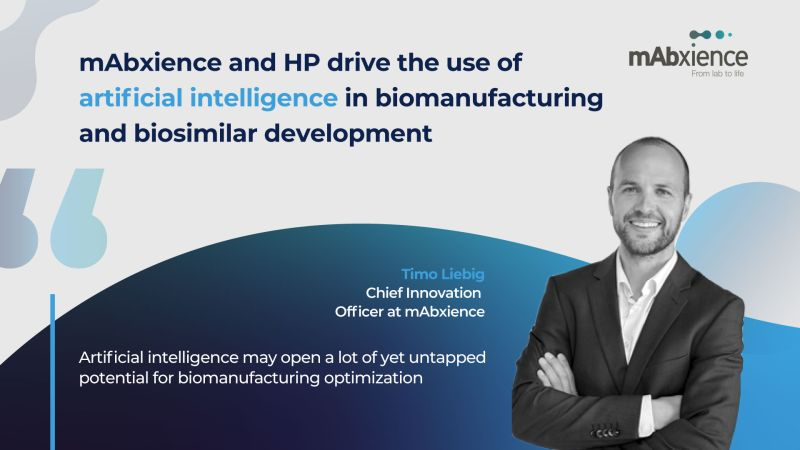 mAbxience and HP drive the use of artificial intelligence in biomanufacturing and biosimilar development

mAbxience
From lab to life

Timo Liebig
Chief Innovation
Officer at mAbxience

Artificial intelligence may open a lot of yet untapped potential for biomanufacturing optimization